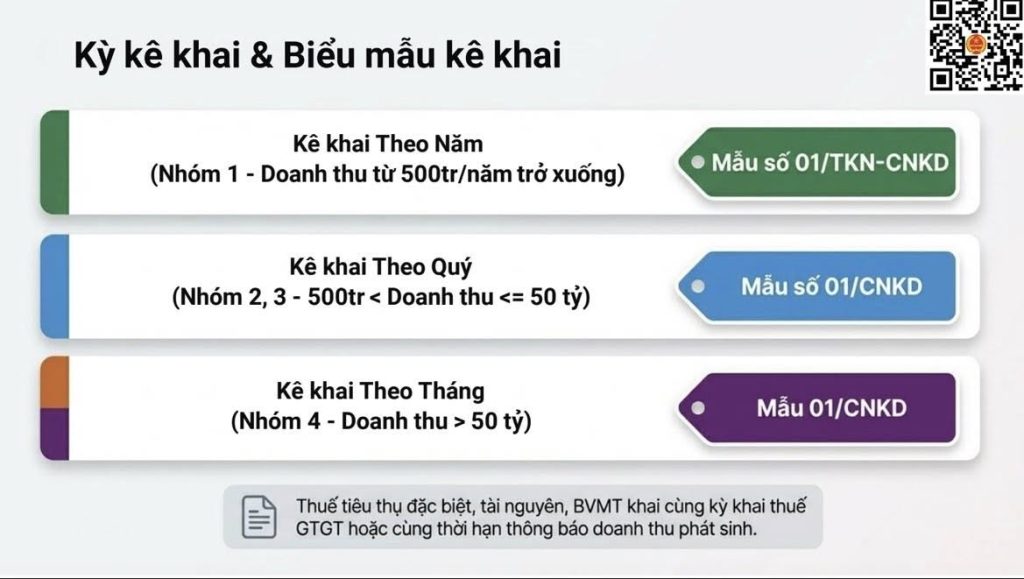 Kỳ kê khai & Biểu mẫu kê khai

Kê khai Theo Năm
(Nhóm 1 - Doanh thu từ 500tr/năm trở xuống)

Mẫu số 01/TKN-CNKD

Kê khai Theo Quý
(Nhóm 2, 3 - 500tr < Doanh thu <= 50 tỷ)

Mẫu số 01/CNKD

Kê khai Theo Tháng
(Nhóm 4 - Doanh thu > 50 tỷ)

Mẫu 01/CNKD

Thuế tiêu thụ đặc biệt, tài nguyên, BVMT khai cùng kỳ khai thuế GTGT hoặc cùng thời hạn thông báo doanh thu phát sinh.